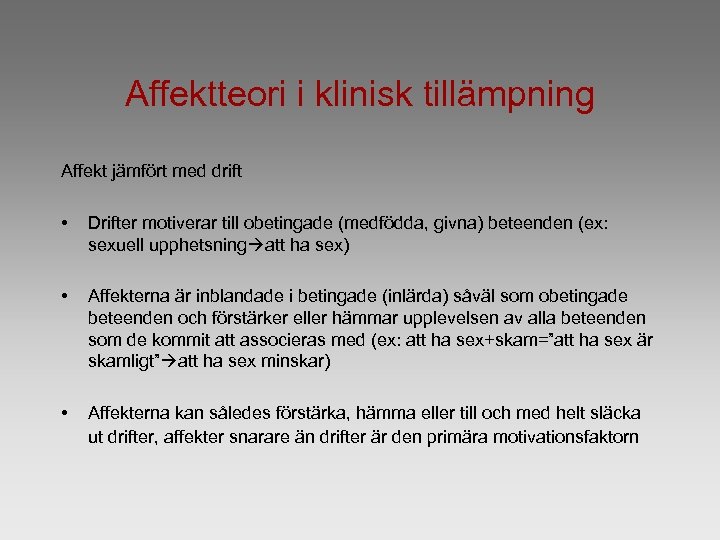 Affektteori i klinisk tillämpning

Affekt jämfört med drift

• Drifter motiverar till obetingade (medfödda, givna) beteenden (ex: sexuell upphetsning→att ha sex)

• Affekterna är inblandade i betingade (inlärda) såväl som obetingade beteenden och förstärker eller hämmar upplevelsen av alla beteenden som de kommit att associeras med (ex: att ha sex+skam="att ha sex är skamligt"→att ha sex minskar)

• Affekterna kan således förstärka, hämma eller till och med helt släcka ut drifter, affekter snarare än drifter är den primära motivationsfaktorn